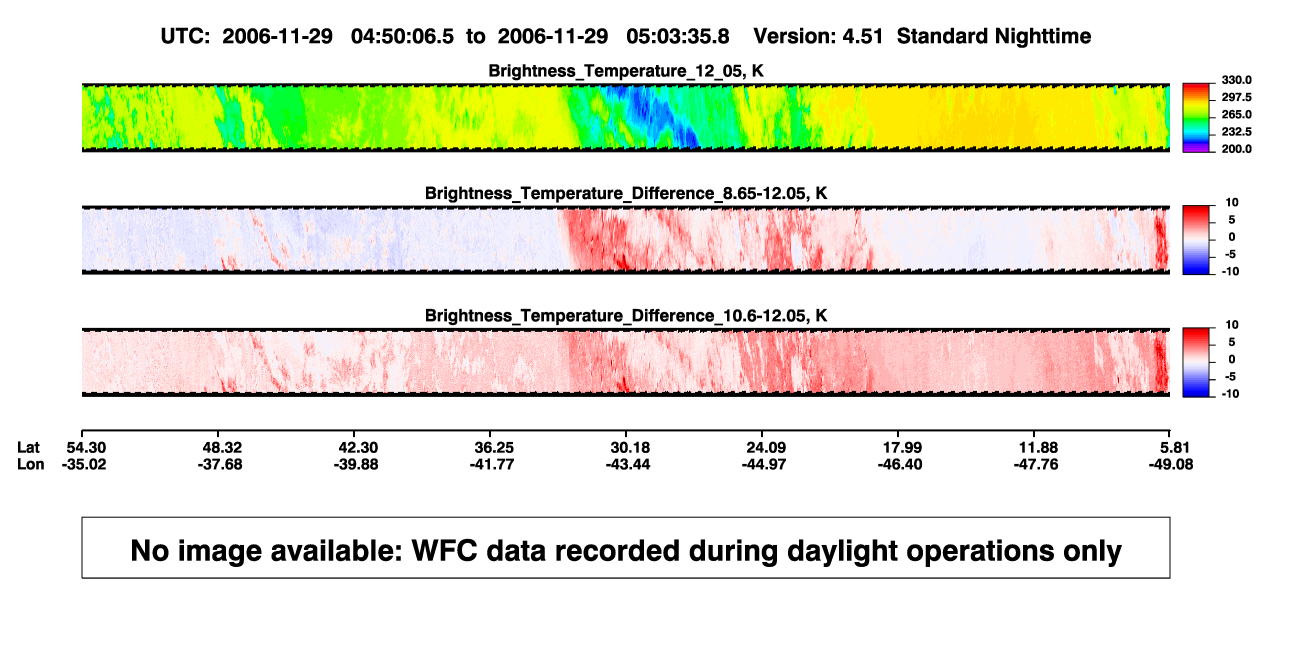 UTC: 2006-11-29 04:50:06.5 to 2006-11-29 05:03:35.8 Version: 4.51 Standard Nighttime

Brightness_Temperature_12_05, K

330.0
297.5
265.0
232.5
200.0

Brightness_Temperature_Difference_8.65-12.05, K

10
5
0
-5
-10

Brightness_Temperature_Difference_10.6-12.05, K

10
5
0
-5
-10

| Lat | 54.30 | 48.32 | 42.30 | 36.25 | 30.18 | 24.09 | 17.99 | 11.88 | 5.81 |
|---|---|---|---|---|---|---|---|---|---|
| Lon | -35.02 | -37.68 | -39.88 | -41.77 | -43.44 | -44.97 | -46.40 | -47.76 | -49.08 |

No image available: WFC data recorded during daylight operations only